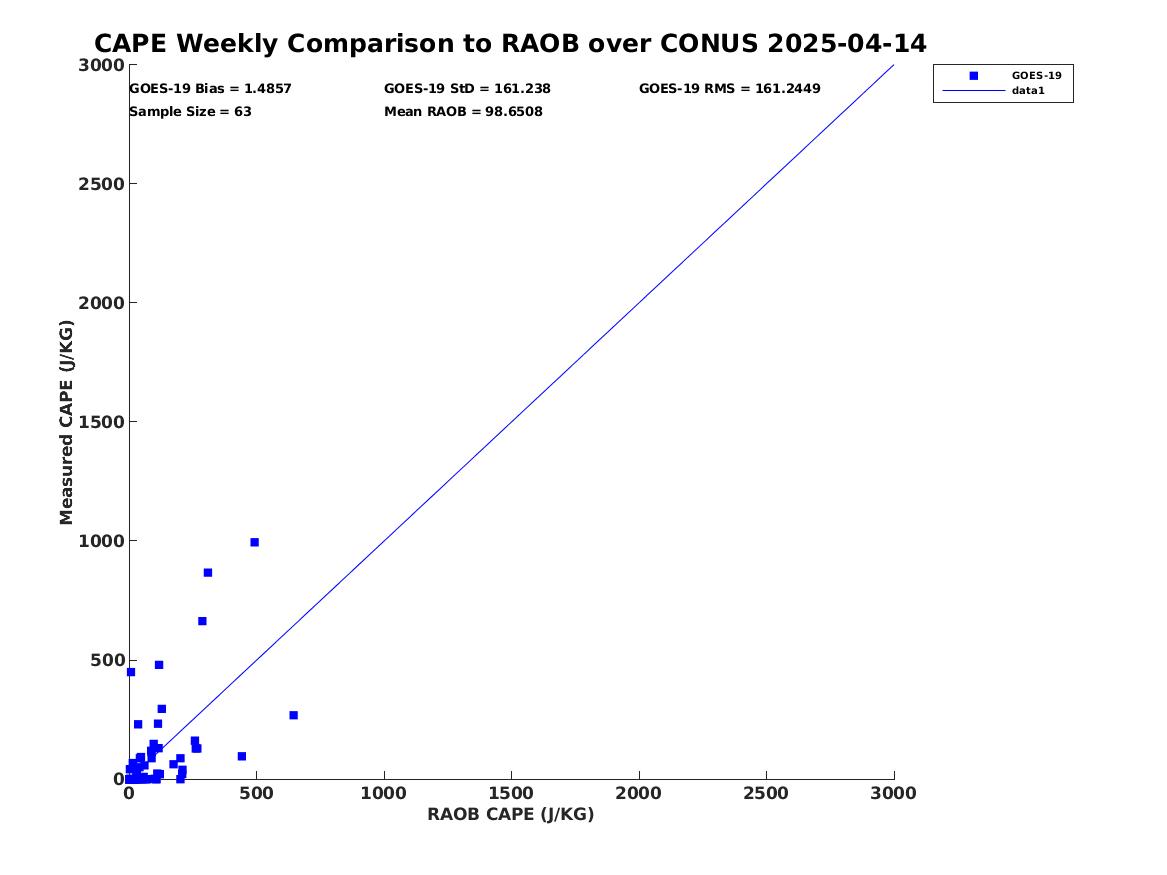 CAPE Weekly Comparison to RAOB over CONUS 2025-04-14

GOES-19 Bias = 1.4857
GOES-19 StD = 161.238
GOES-19 RMS = 161.2449
Sample Size = 63
Mean RAOB = 98.6508

GOES-19
data1

Measured CAPE (J/KG)

3000
2500
2000
1500
1000
500
0

0
500
1000
1500
2000
2500
3000

RAOB CAPE (J/KG)